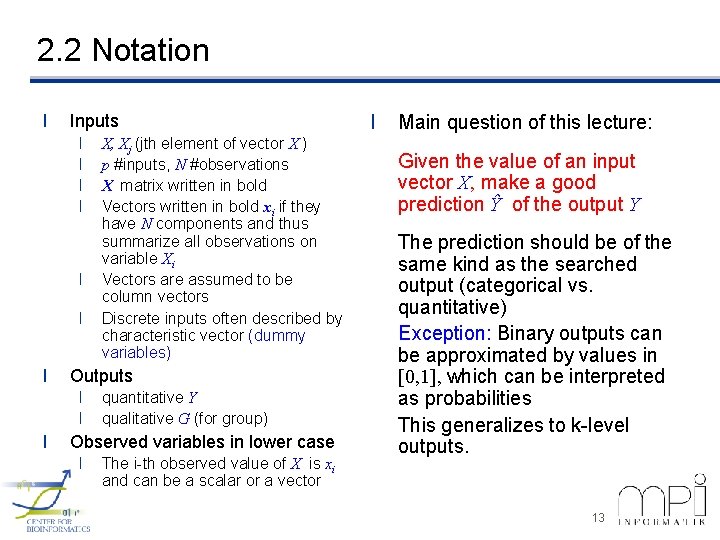 2.2 Notation

l Inputs
l $X$, $X_j$ (jth element of vector $X$)
l $p$ #inputs, $N$ #observations
l $\mathbf{X}$ matrix written in bold
l Vectors written in bold $\mathbf{x}_i$ if they have $N$ components and thus summarize all observations on variable $X_i$
l Vectors are assumed to be column vectors
l Discrete inputs often described by characteristic vector (dummy variables)
l Outputs
l quantitative $Y$
l qualitative $G$ (for group)
l Observed variables in lower case
l The i-th observed value of $X$ is $x_i$ and can be a scalar or a vector

l Main question of this lecture:

Given the value of an input vector $X$, make a good prediction $\hat{Y}$ of the output $Y$

The prediction should be of the same kind as the searched output (categorical vs. quantitative)

Exception: Binary outputs can be approximated by values in $[0,1]$, which can be interpreted as probabilities

This generalizes to k-level outputs.

CENTER FOR BIOINFORMATICS

13

mpi INFORMATIK